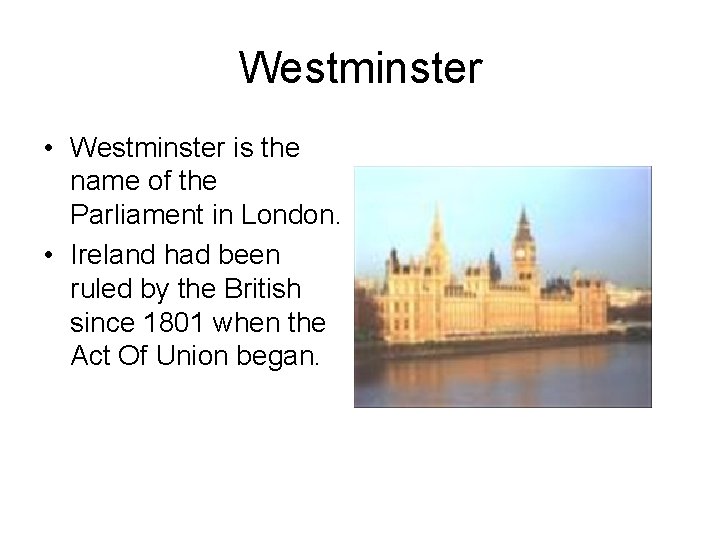 Westminster

• Westminster is the name of the Parliament in London.
• Ireland had been ruled by the British since 1801 when the Act Of Union began.